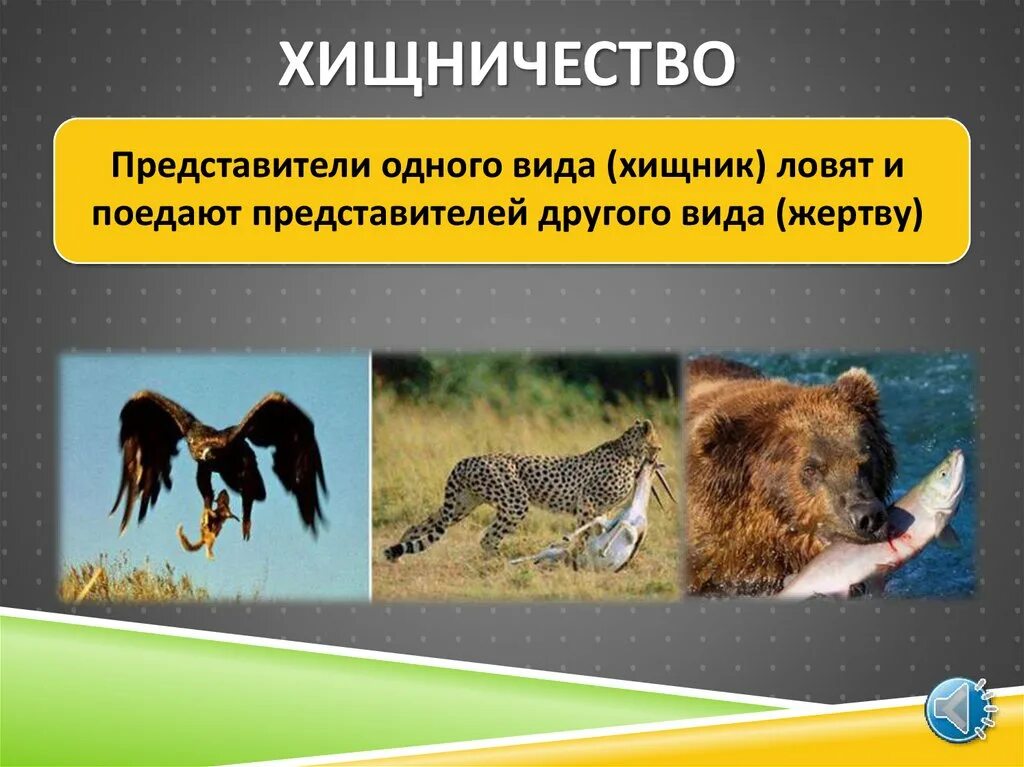 ХИЩНИЧЕСТВО

Представители одного вида (хищник) ловят и поедают представителей другого вида (жертву)